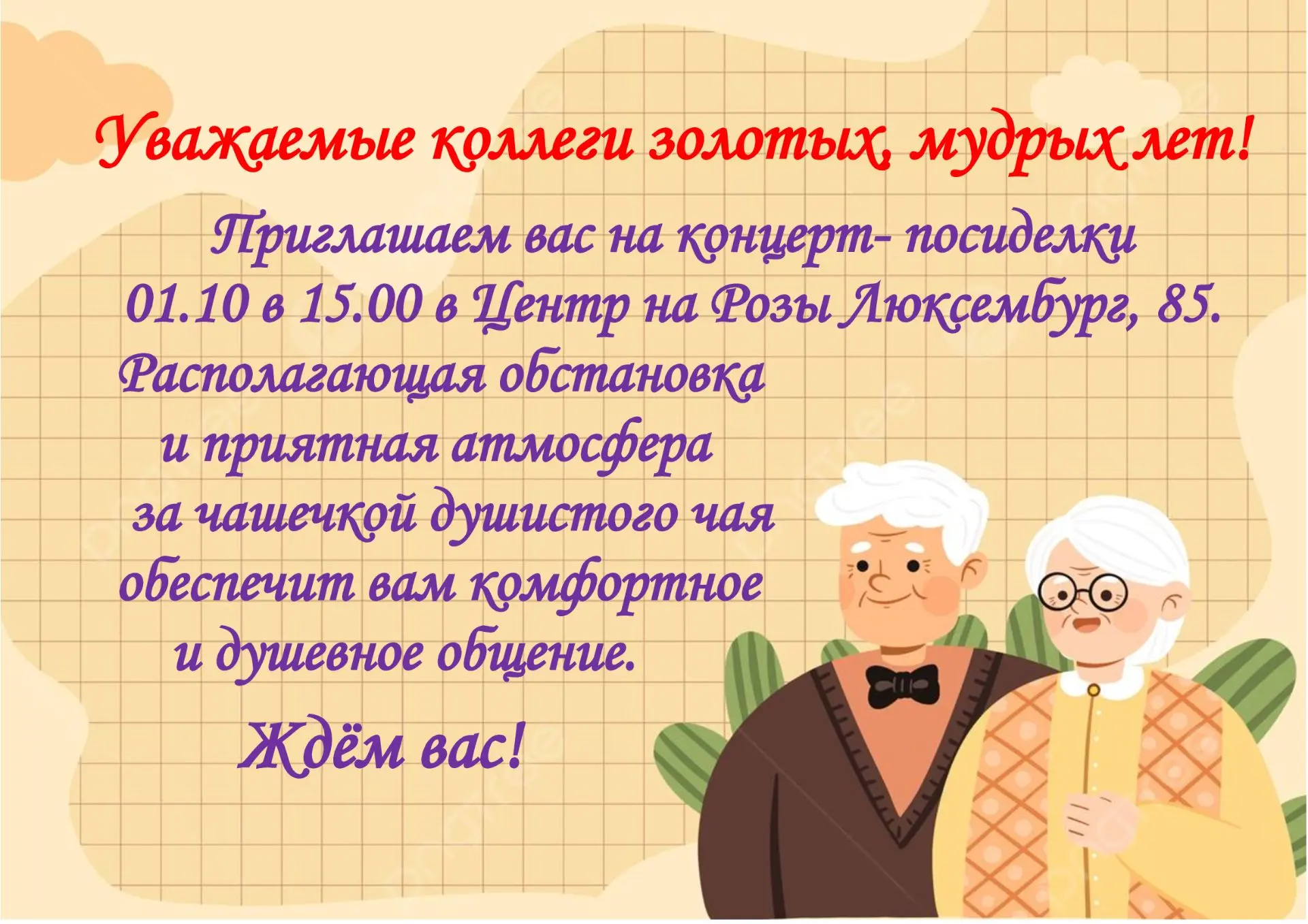 Уважаемые коллеги золотых, мудрых лет!

Приглашаем вас на концерт- посиделки 01.10 в 15.00 в Центр на Розы Люксембург, 85.

Располагающая обстановка
и приятная атмосфера
за чашечкой душистого чая
обеспечит вам комфортное
и душевное общение.

Ждём вас!